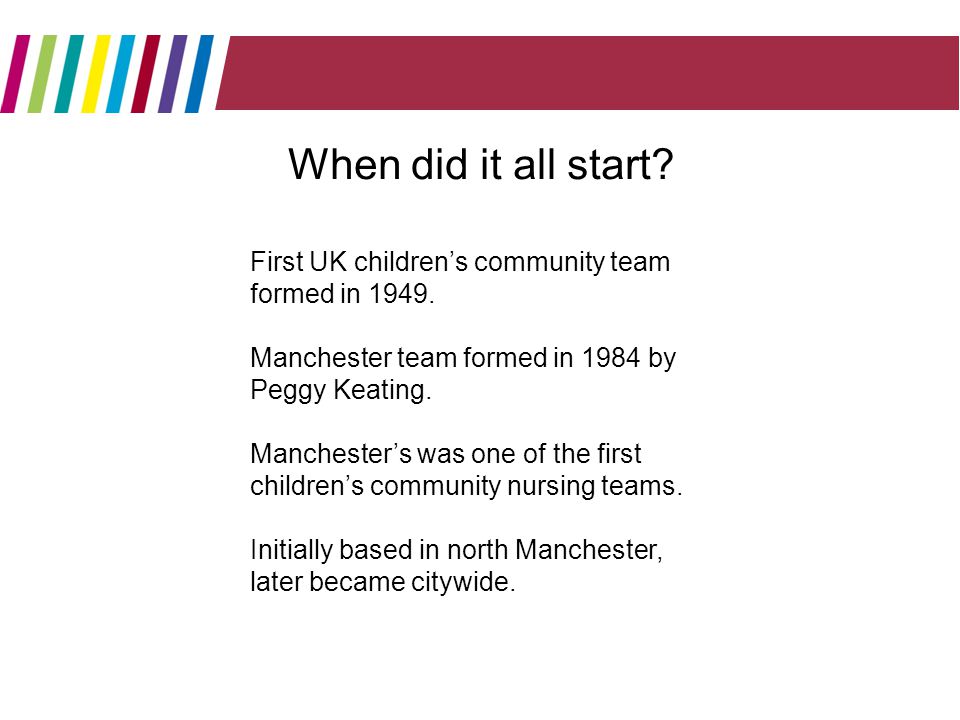 When did it all start?

First UK children’s community team formed in 1949.

Manchester team formed in 1984 by Peggy Keating.

Manchester’s was one of the first children’s community nursing teams.

Initially based in north Manchester, later became citywide.